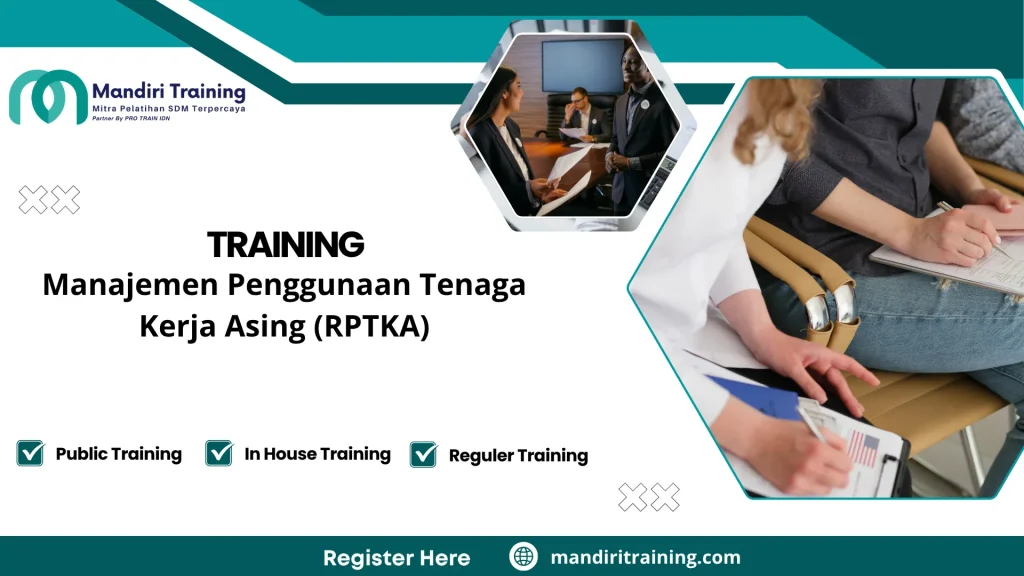 Mandiri Training
Mitra Pelatihan SDM Terpercaya
Partner By PRO TRAIN IDN

TRAINING
Manajemen Penggunaan Tenaga Kerja Asing (RPTKA)

Public Training
In House Training
Reguler Training

Register Here
mandiritraining.com